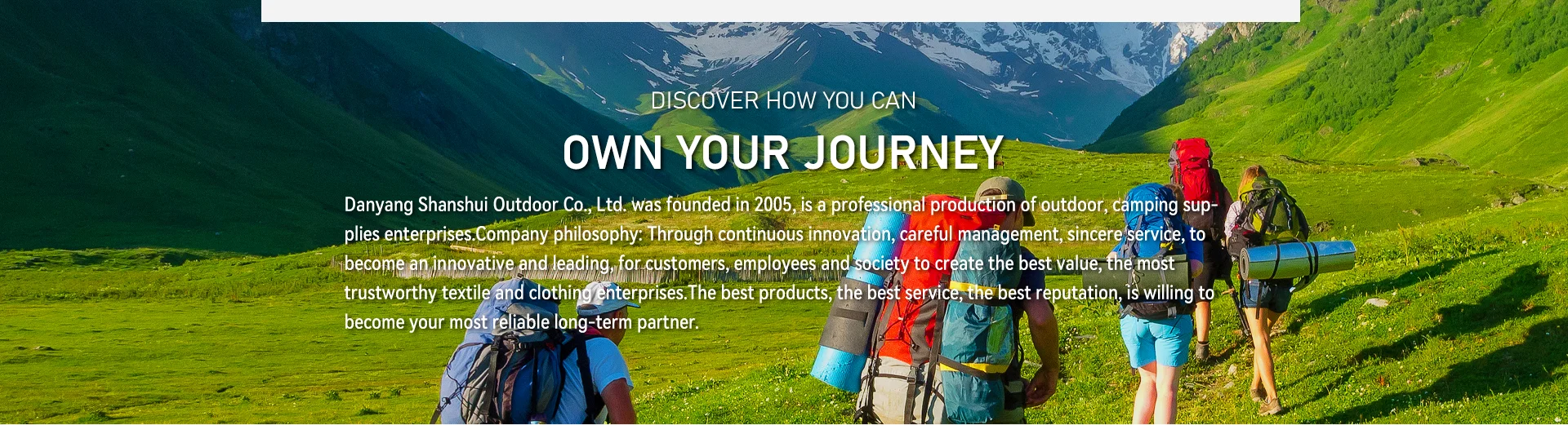 DISCOVER HOW YOU CAN

OWN YOUR JOURNEY

Danyang Shanshui Outdoor Co., Ltd. was founded in 2005, is a professional production of outdoor, camping supplies enterprises.Company philosophy: Through continuous innovation, careful management, sincere service, to become an innovative and leading, for customers, employees and society to create the best value, the most trustworthy textile and clothing enterprises.The best products, the best service, the best reputation, is willing to become your most reliable long-term partner.